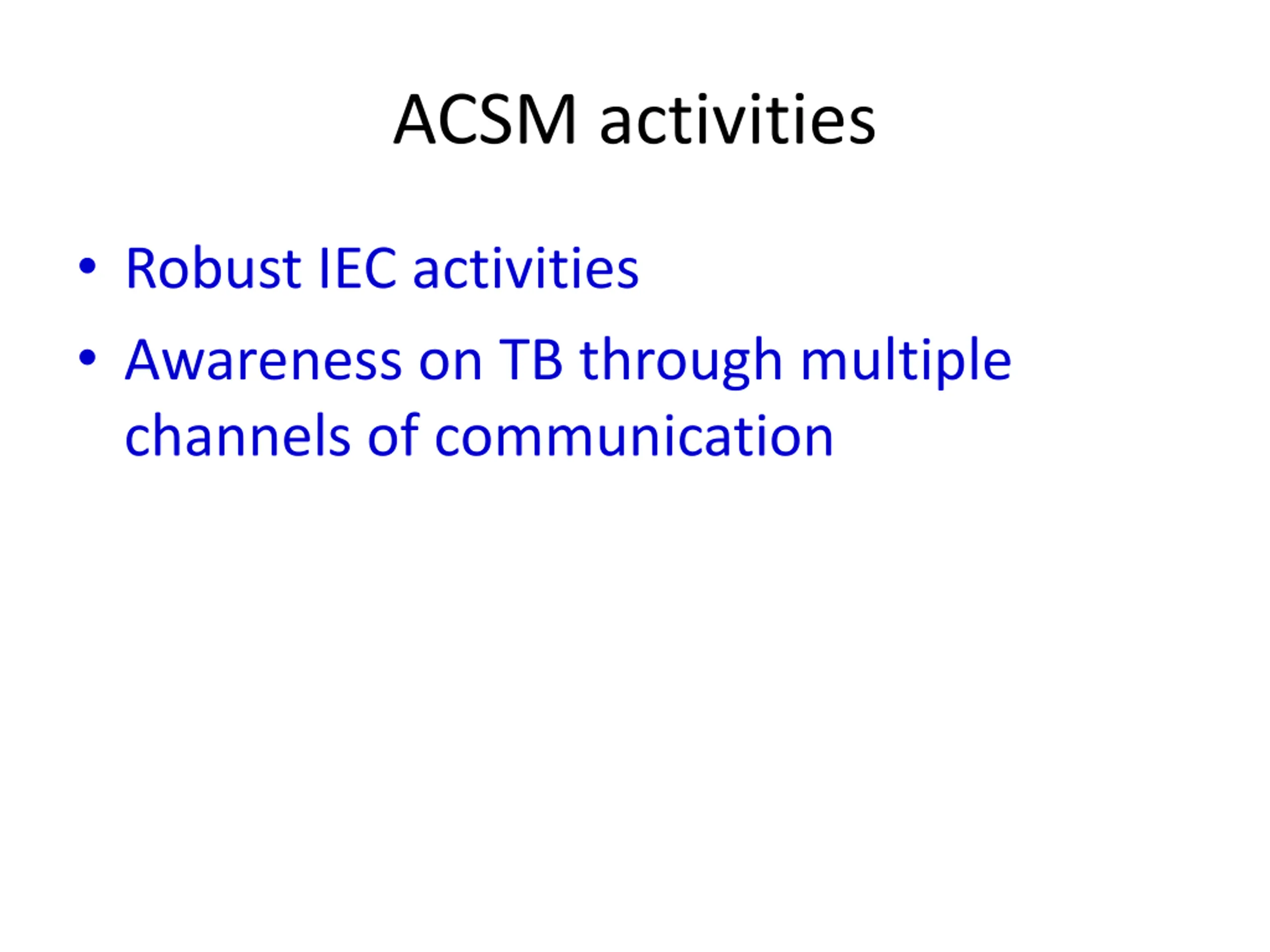 ACSM activities

• Robust IEC activities
• Awareness on TB through multiple channels of communication